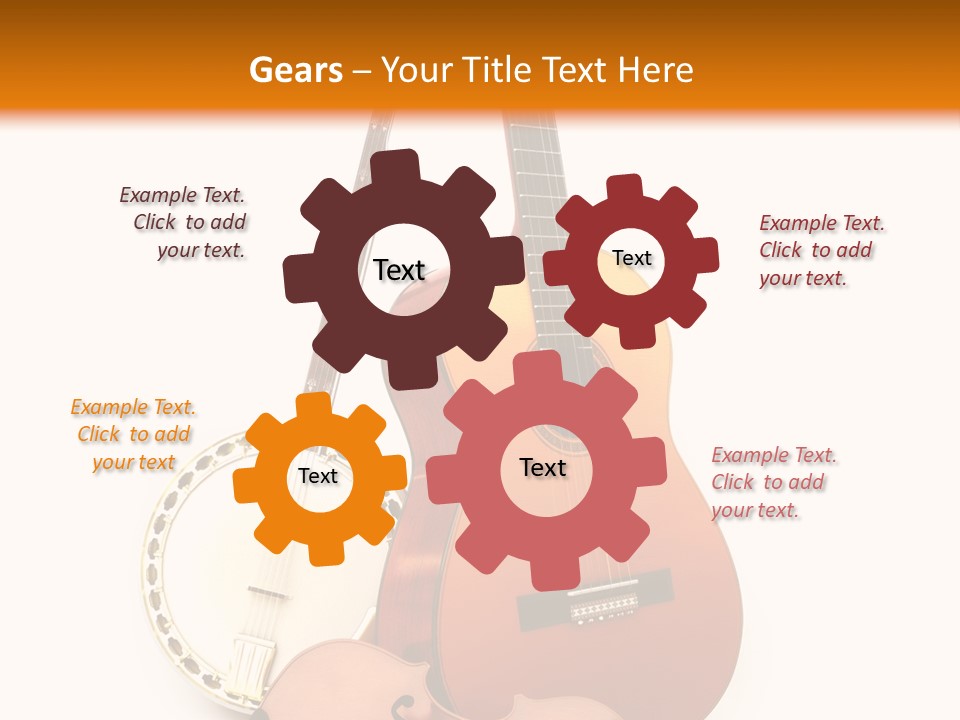 Gears – Your Title Text Here

Example Text. Click to add your text.

Text

Text

Example Text. Click to add your text.

Example Text. Click to add your text

Text

Text

Example Text. Click to add your text.